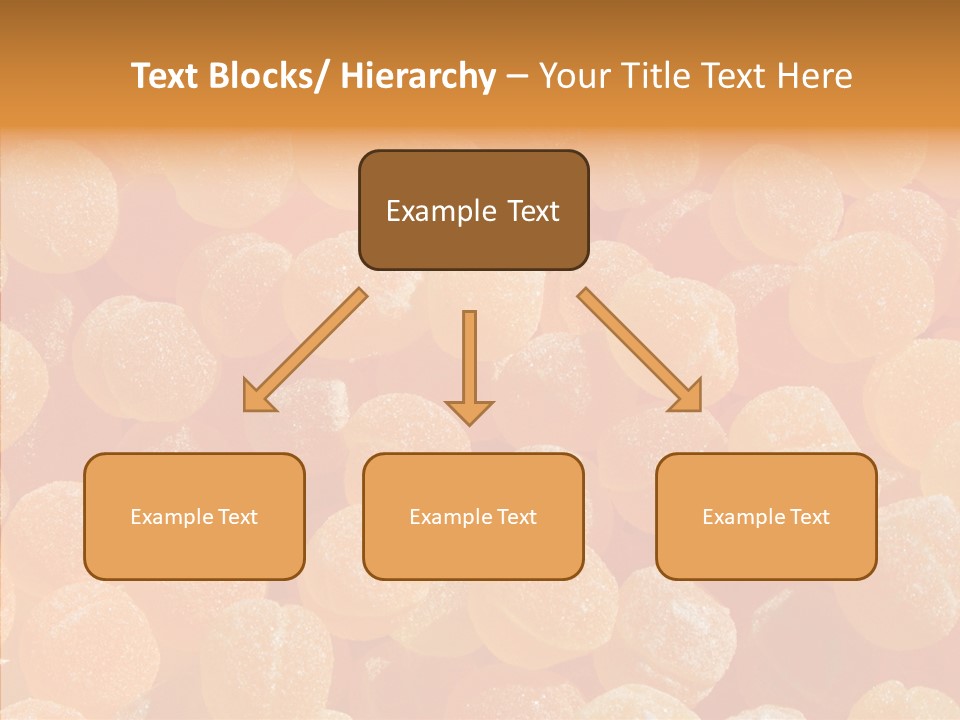 Text Blocks/ Hierarchy – Your Title Text Here

Example Text

Example Text

Example Text

Example Text